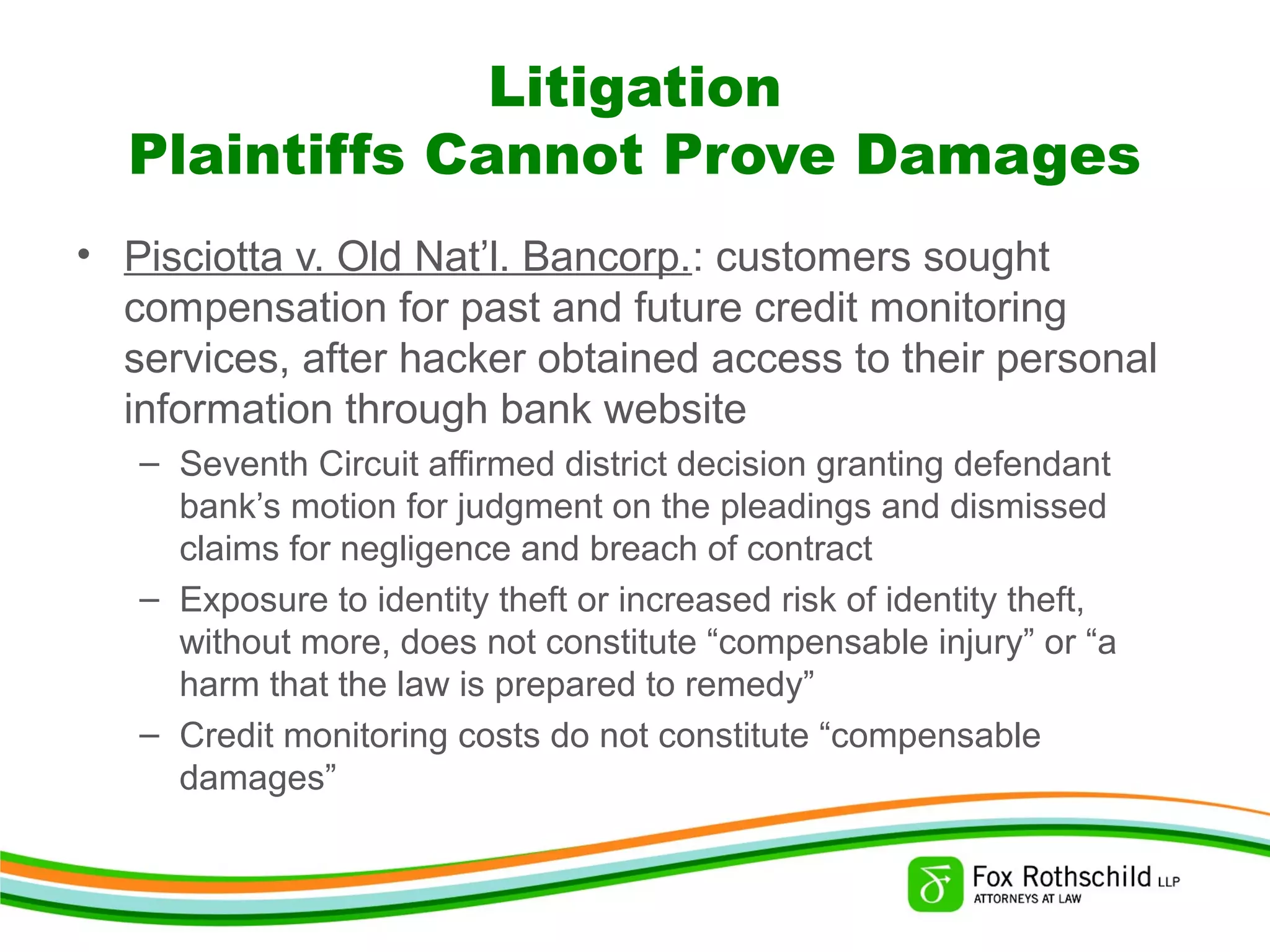 Litigation
Plaintiffs Cannot Prove Damages

• Pisciotta v. Old Nat'l. Bancorp.: customers sought compensation for past and future credit monitoring services, after hacker obtained access to their personal information through bank website

– Seventh Circuit affirmed district decision granting defendant bank's motion for judgment on the pleadings and dismissed claims for negligence and breach of contract

– Exposure to identity theft or increased risk of identity theft, without more, does not constitute "compensable injury" or "a harm that the law is prepared to remedy"

– Credit monitoring costs do not constitute "compensable damages"

Fox Rothschild LLP
ATTORNEYS AT LAW